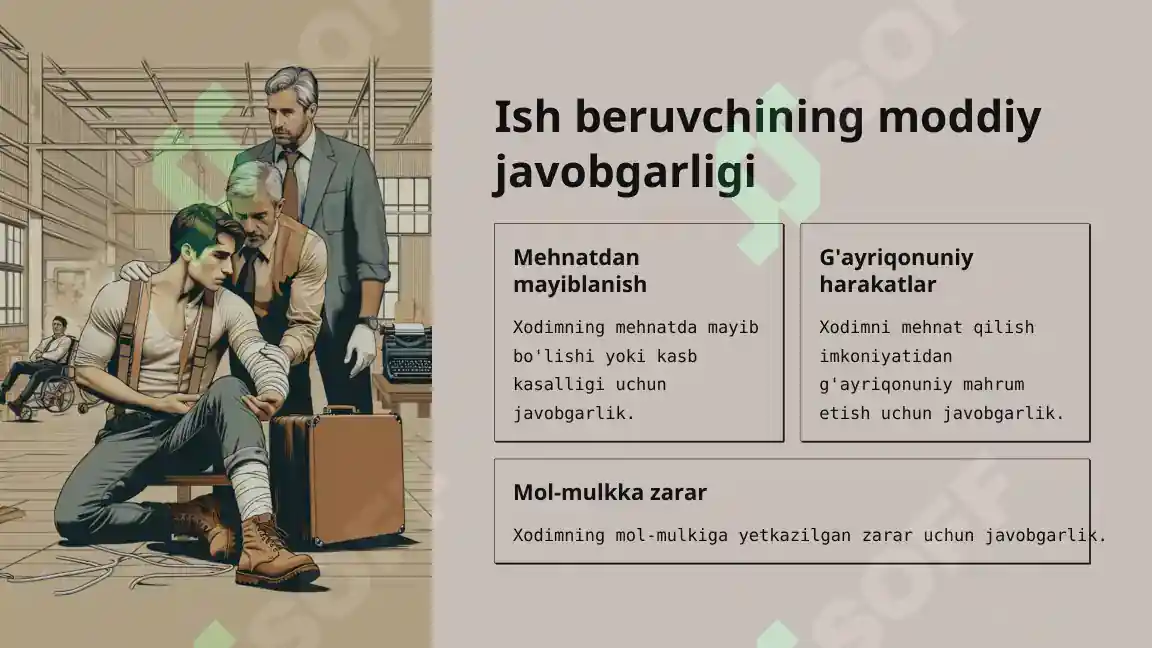 Ish beruvchining moddiy javobgarligi

Mehnatdan mayiblanish

Xodimning mehnatda mayib bo'lishi yoki kasb kasalligi uchun javobgarlik.

G'ayriqonuniy harakatlar

Xodimni mehnat qilish imkoniyatidan g'ayriqonuniy mahrum etish uchun javobgarlik.

Mol-mulkka zarar

Xodimning mol-mulkiga yetkazilgan zarar uchun javobgarlik.

SOFF